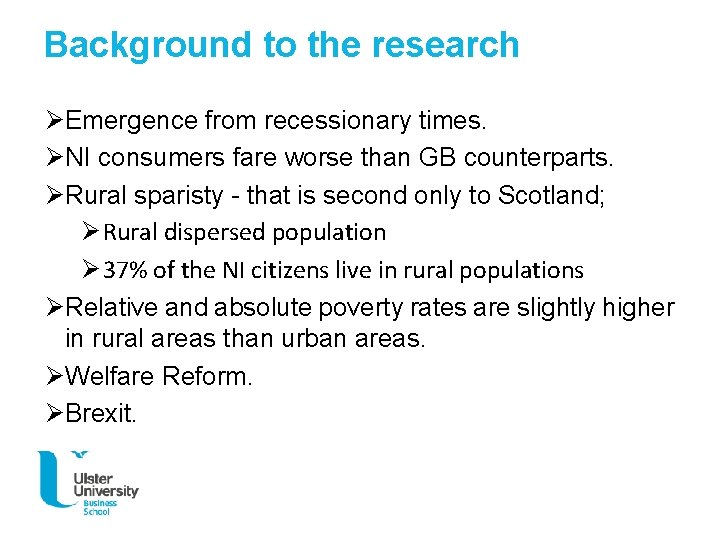 Background to the research

➢Emergence from recessionary times.

➢NI consumers fare worse than GB counterparts.

➢Rural sparisty - that is second only to Scotland;

➢Rural dispersed population

➢37% of the NI citizens live in rural populations

➢Relative and absolute poverty rates are slightly higher in rural areas than urban areas.

➢Welfare Reform.

➢Brexit.

Ulster University Business School